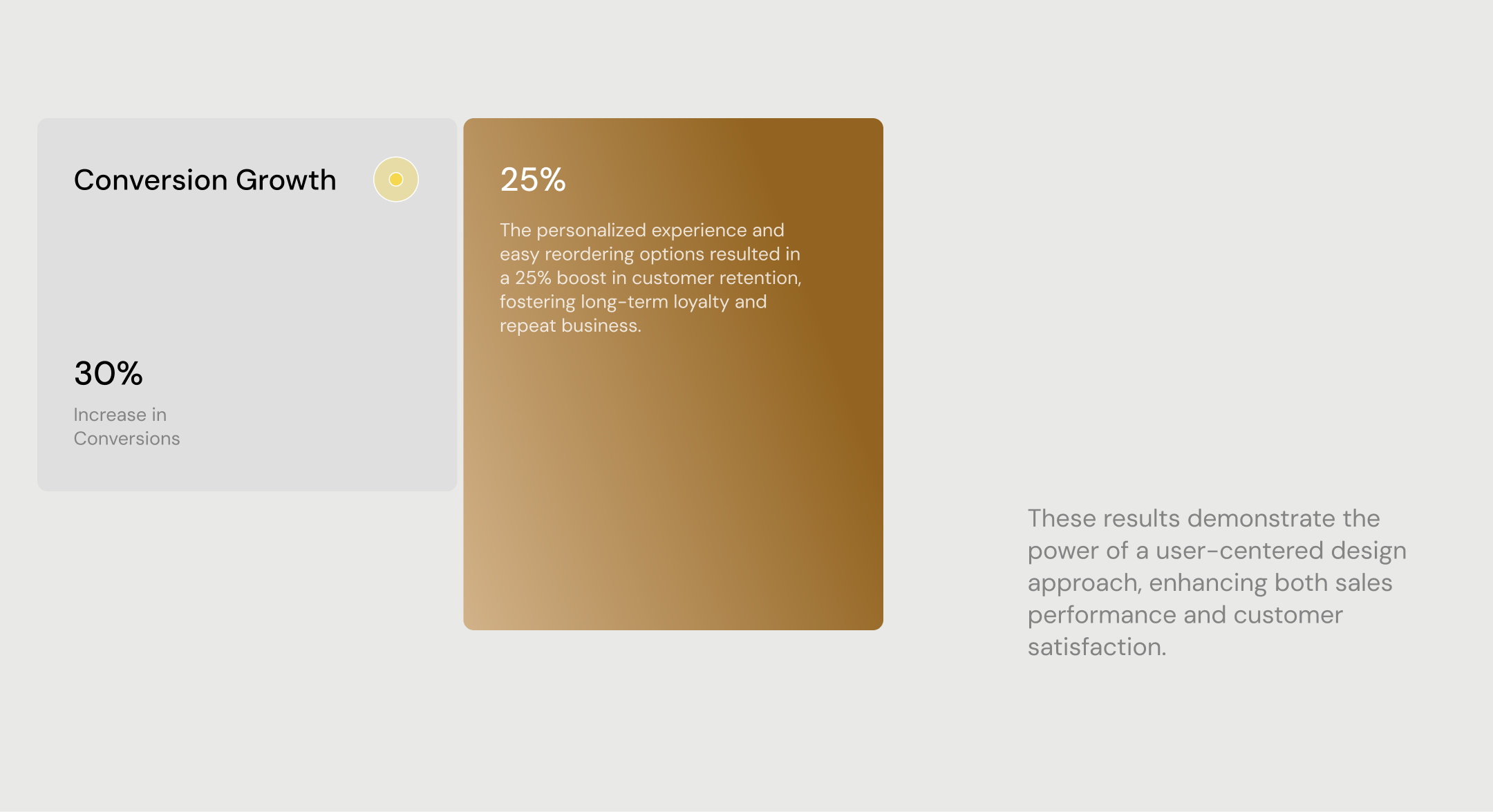 Conversion Growth

30%

Increase in Conversions

25%

The personalized experience and easy reordering options resulted in a 25% boost in customer retention, fostering long-term loyalty and repeat business.

These results demonstrate the power of a user-centered design approach, enhancing both sales performance and customer satisfaction.